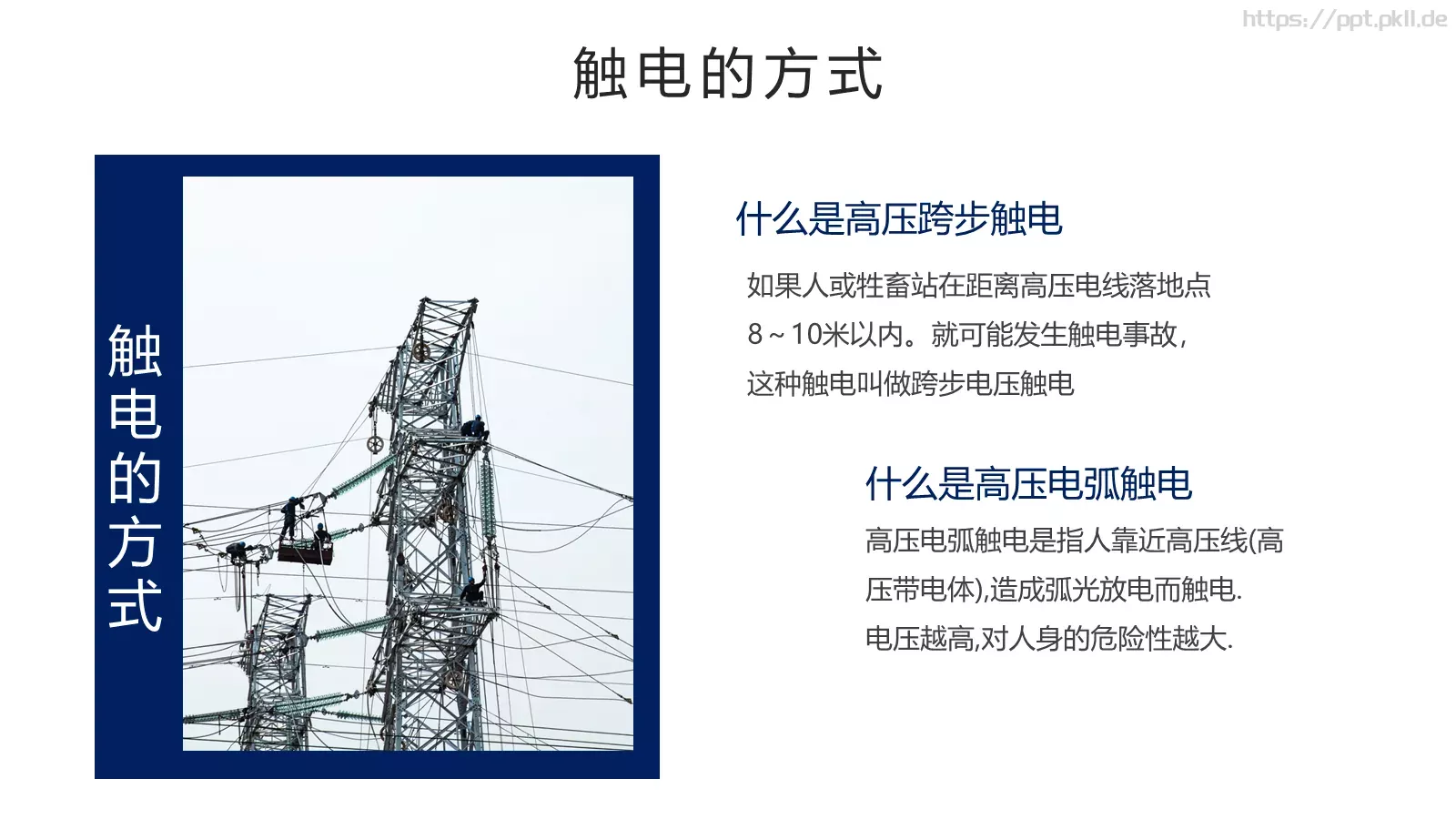 https://ppt.pkll.de

触电的方式

触电的方式

什么是高压跨步触电

如果人或牲畜站在距离高压电线落地点8～10米以内。就可能发生触电事故，这种触电叫做跨步电压触电

什么是高压电弧触电

高压电弧触电是指人靠近高压线(高压带电体),造成弧光放电而触电.电压越高,对人身的危险性越大.